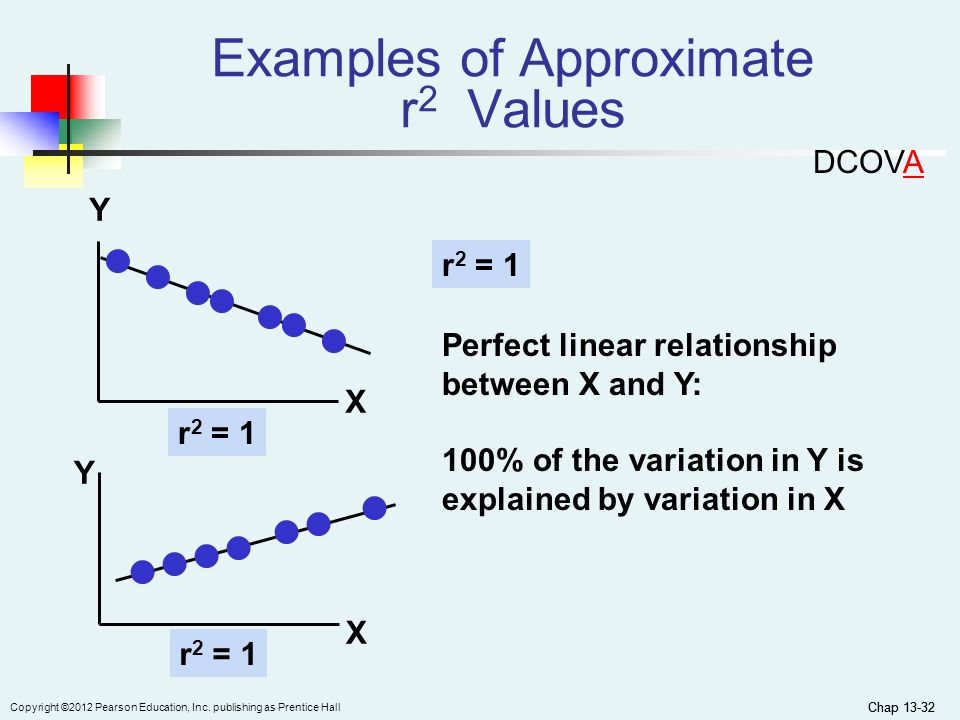 Examples of Approximate $r^2$ Values

DCOVA

Y

X

$r^2 = 1$

Y

X

$r^2 = 1$

$r^2 = 1$

Perfect linear relationship between X and Y:

100% of the variation in Y is explained by variation in X

Copyright ©2012 Pearson Education, Inc. publishing as Prentice Hall

Chap 13-32